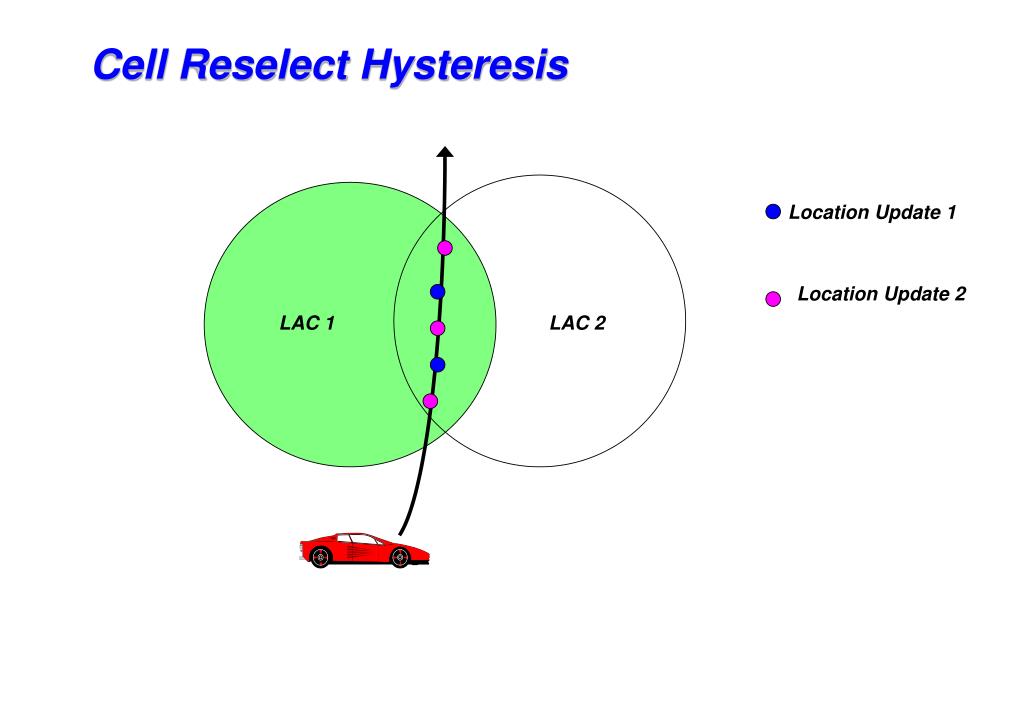 Cell Reselect Hysteresis

LAC 1

LAC 2

Location Update 1

Location Update 2